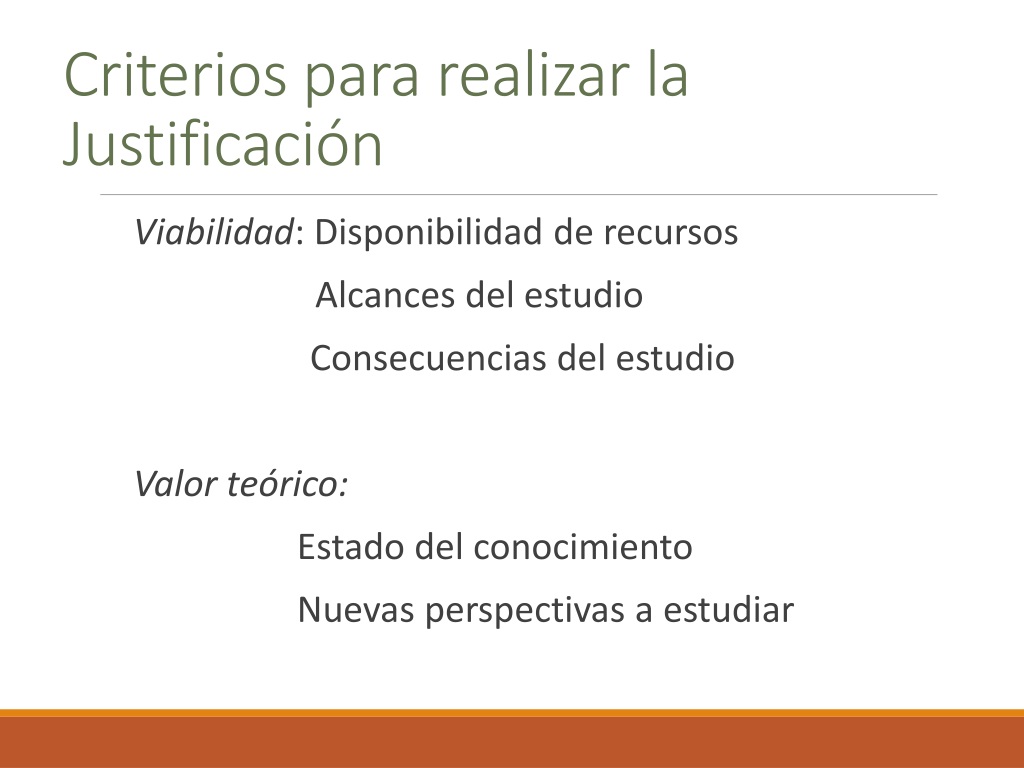 Criterios para realizar la Justificación

Viabilidad: Disponibilidad de recursos
Alcances del estudio
Consecuencias del estudio

Valor teórico:
Estado del conocimiento
Nuevas perspectivas a estudiar